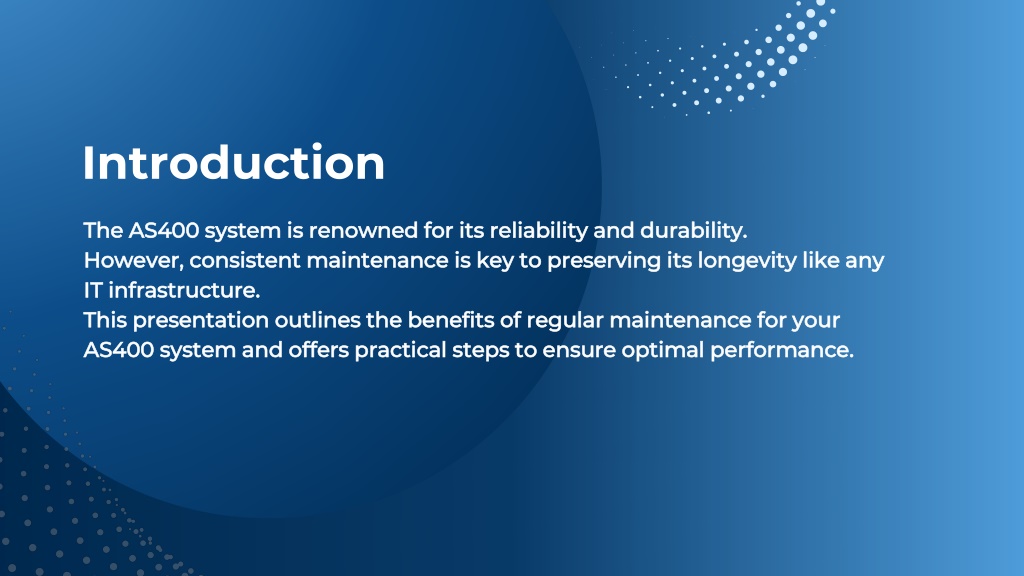 Introduction

The AS400 system is renowned for its reliability and durability.
However, consistent maintenance is key to preserving its longevity like any IT infrastructure.
This presentation outlines the benefits of regular maintenance for your AS400 system and offers practical steps to ensure optimal performance.